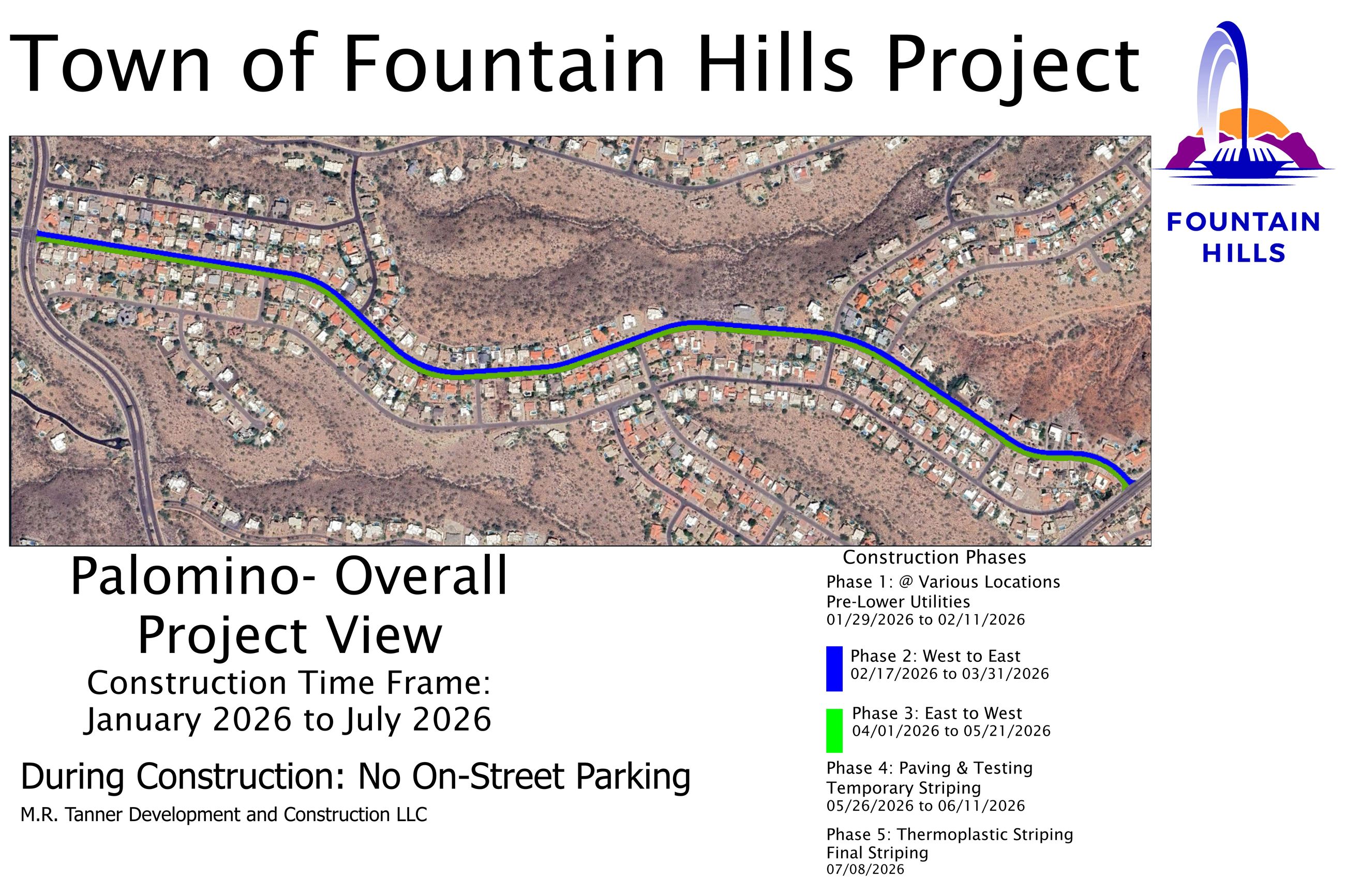 Town of Fountain Hills Project

FOUNTAIN HILLS

Palomino- Overall Project View

Construction Time Frame: January 2026 to July 2026

During Construction: No On-Street Parking

M.R. Tanner Development and Construction LLC

Construction Phases

Phase 1: @ Various Locations
Pre-Lower Utilities
01/29/2026 to 02/11/2026

Phase 2: West to East
02/17/2026 to 03/31/2026

Phase 3: East to West
04/01/2026 to 05/21/2026

Phase 4: Paving & Testing
Temporary Striping
05/26/2026 to 06/11/2026

Phase 5: Thermoplastic Striping
Final Striping
07/08/2026